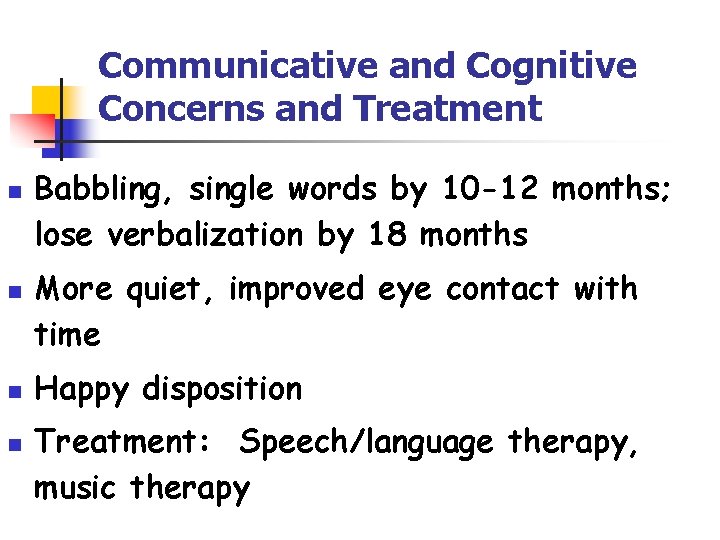 Communicative and Cognitive Concerns and Treatment

- Babbling, single words by 10-12 months; lose verbalization by 18 months
- More quiet, improved eye contact with time
- Happy disposition
- Treatment:  Speech/language therapy, music therapy